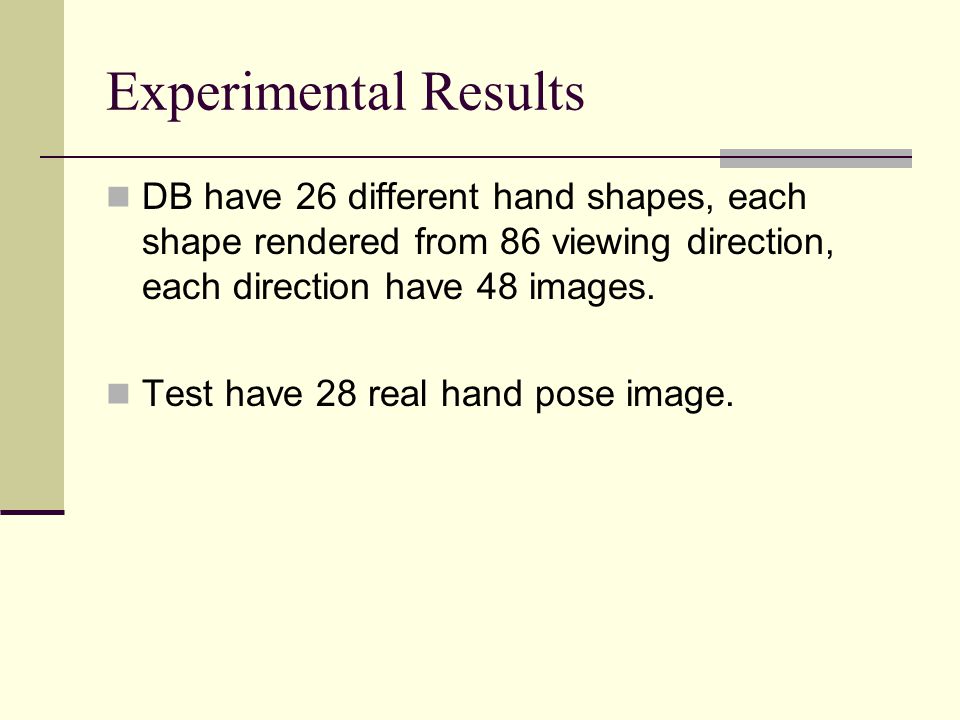 Experimental Results

DB have 26 different hand shapes, each shape rendered from 86 viewing direction, each direction have 48 images.

Test have 28 real hand pose image.